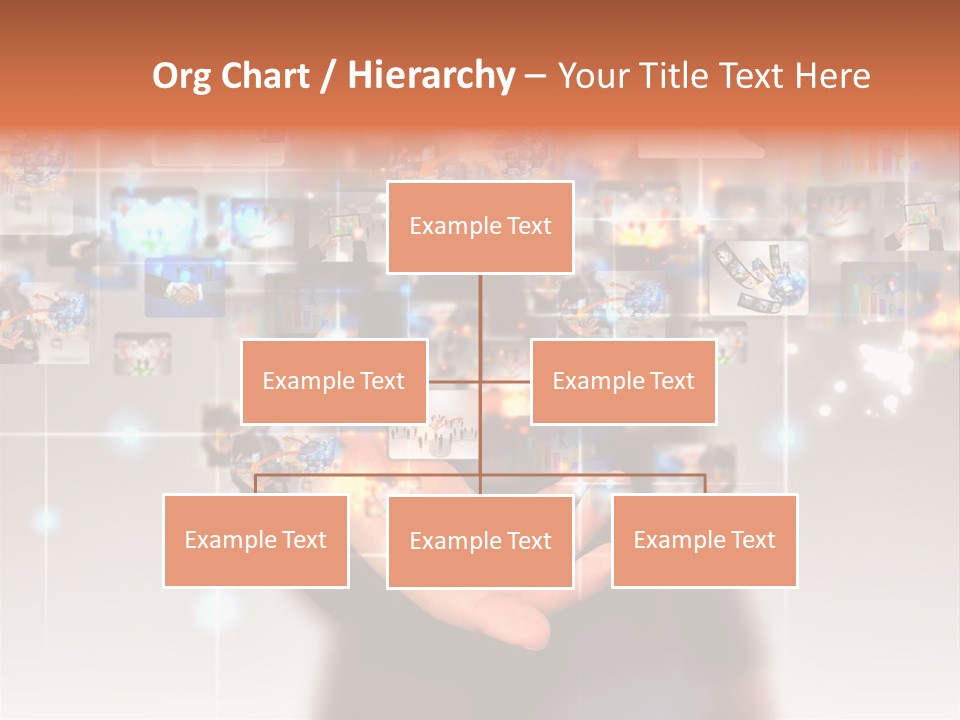 Org Chart / Hierarchy – Your Title Text Here

Example Text

Example Text

Example Text

Example Text

Example Text

Example Text